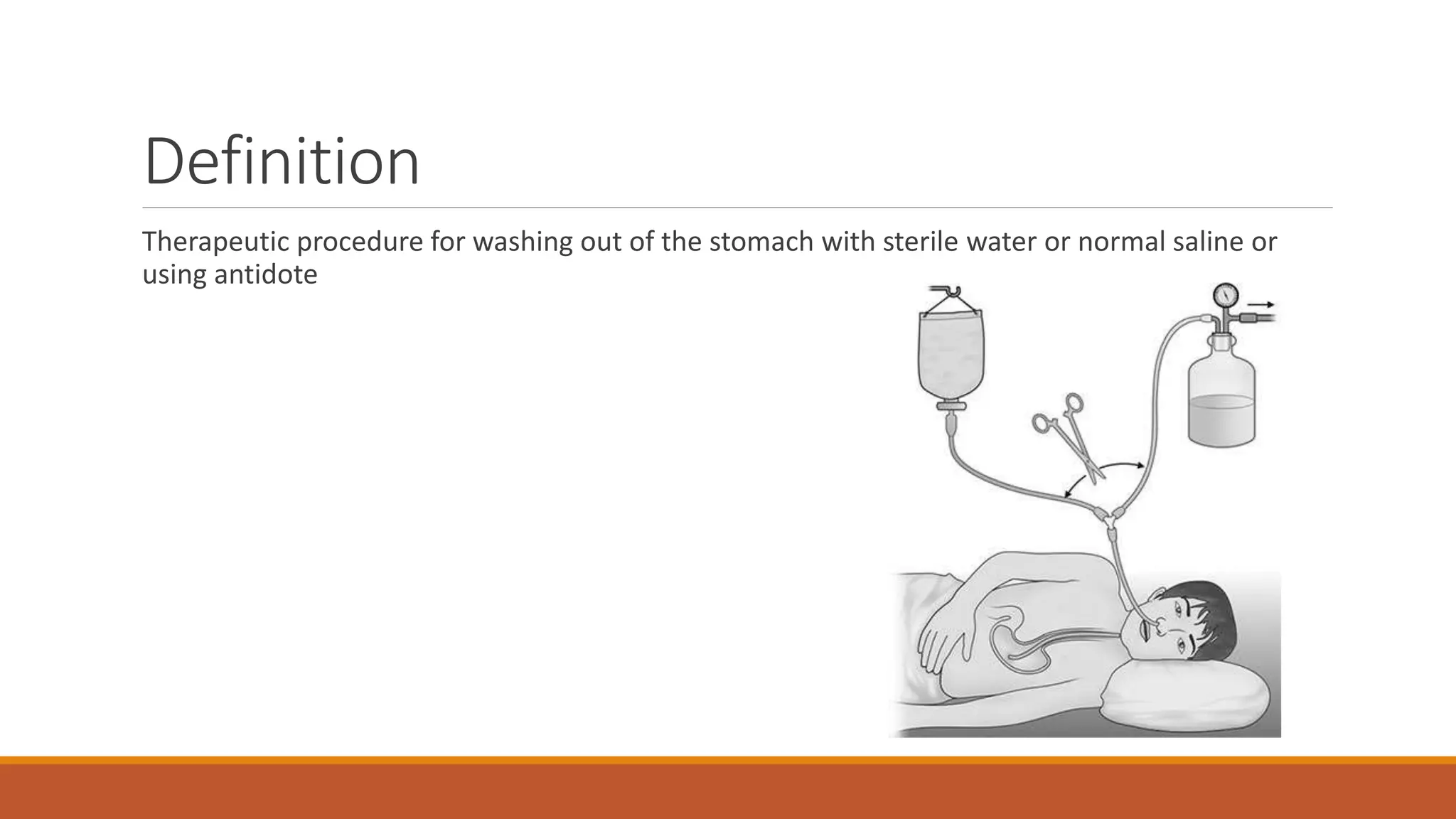 Definition

Therapeutic procedure for washing out of the stomach with sterile water or normal saline or using antidote